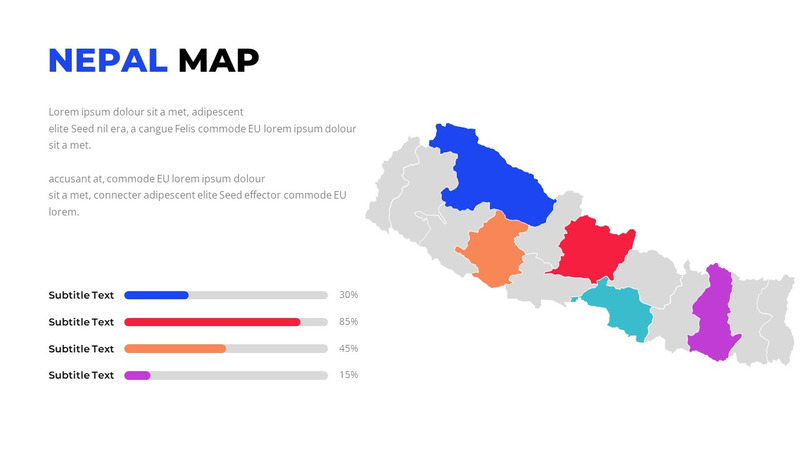 NEPAL MAP

Lorem ipsum dolour sit a met, adipescent elite Seed nil era, a cangue Felis commode EU lorem ipsum dolour sit a met.

accusant at, commode EU lorem ipsum dolour sit a met, connecter adipescent elite Seed effector commode EU lorem.

Subtitle Text 30%
Subtitle Text 85%
Subtitle Text 45%
Subtitle Text 15%